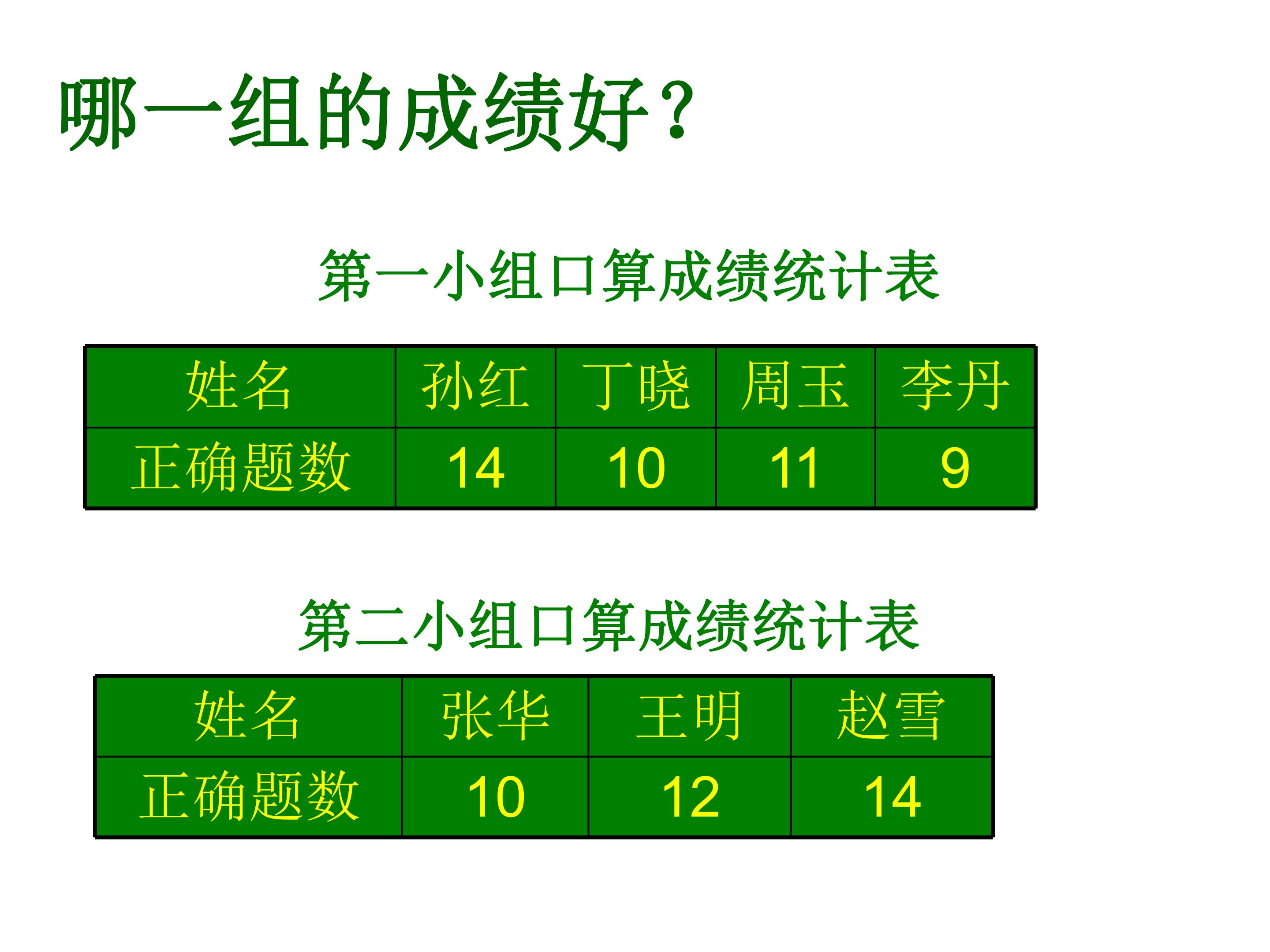 哪一组的成绩好？

第一小组口算成绩统计表

| 姓名 | 孙红 | 丁晓 | 周玉 | 李丹 |
|---|---|---|---|---|
| 正确题数 | 14 | 10 | 11 | 9 |

第二小组口算成绩统计表

| 姓名 | 张华 | 王明 | 赵雪 |
|---|---|---|---|
| 正确题数 | 10 | 12 | 14 |